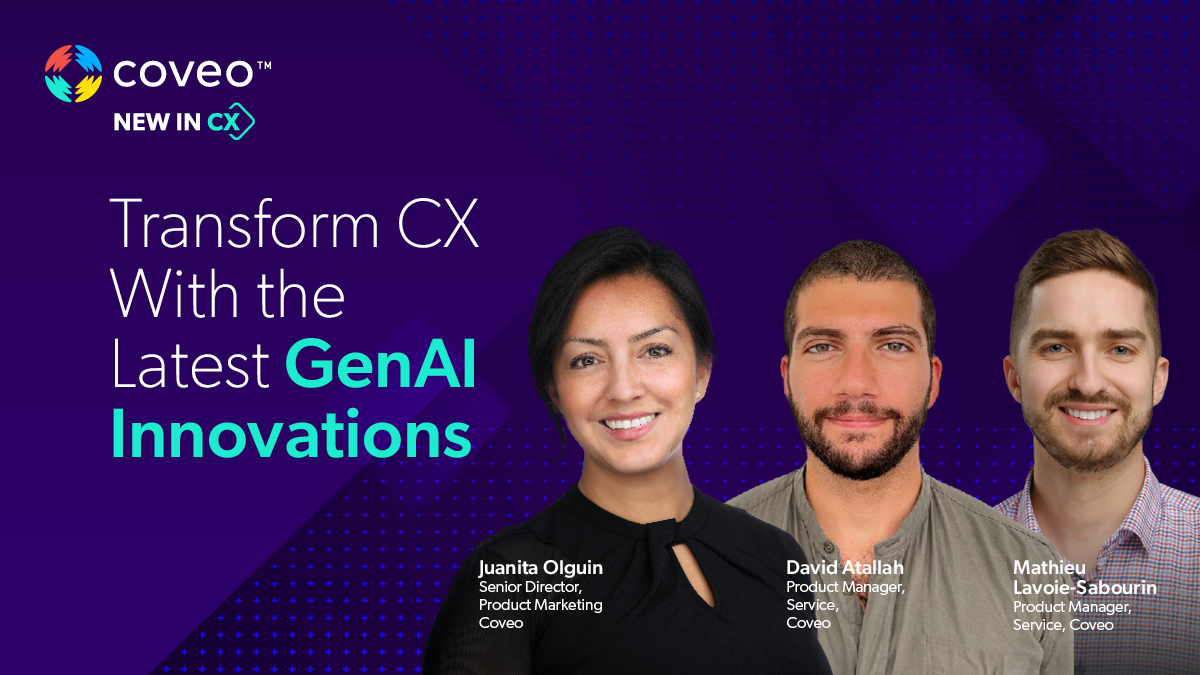 coveo™
NEW IN CX

Transform CX With the Latest GenAI Innovations

Juanita Olguin
Senior Director, Product Marketing Coveo

David Atallah
Product Manager, Service, Coveo

Mathieu Lavoie-Sabourin
Product Manager, Service, Coveo